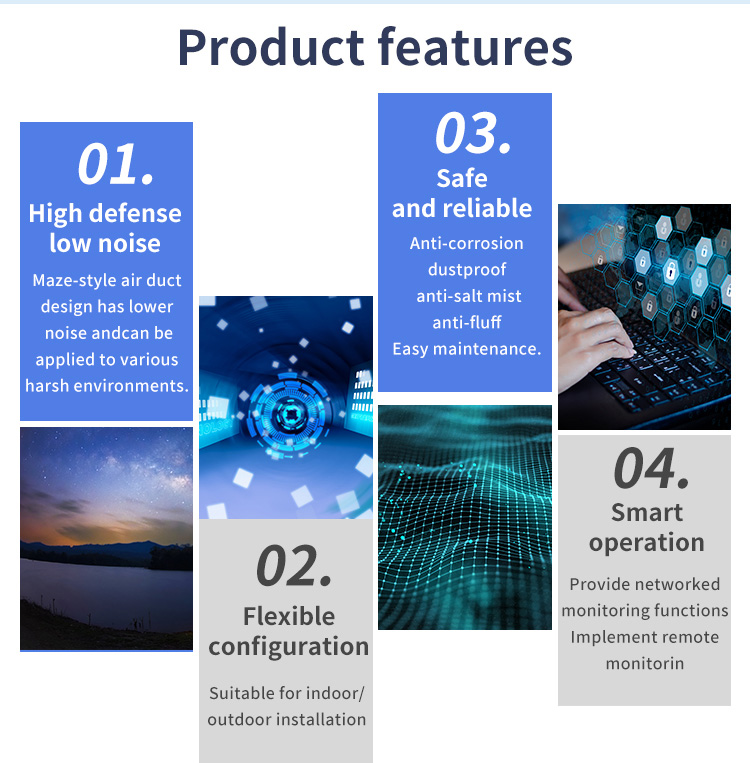 Product features

01.
High defense low noise
Maze-style air duct design has lower noise andcan be applied to various harsh environments.

02.
Flexible configuration
Suitable for indoor/ outdoor installation

03.
Safe and reliable
Anti-corrosion
dustproof
anti-salt mist
anti-fluff
Easy maintenance.

04.
Smart operation
Provide networked monitoring functions
Implement remote monitorin